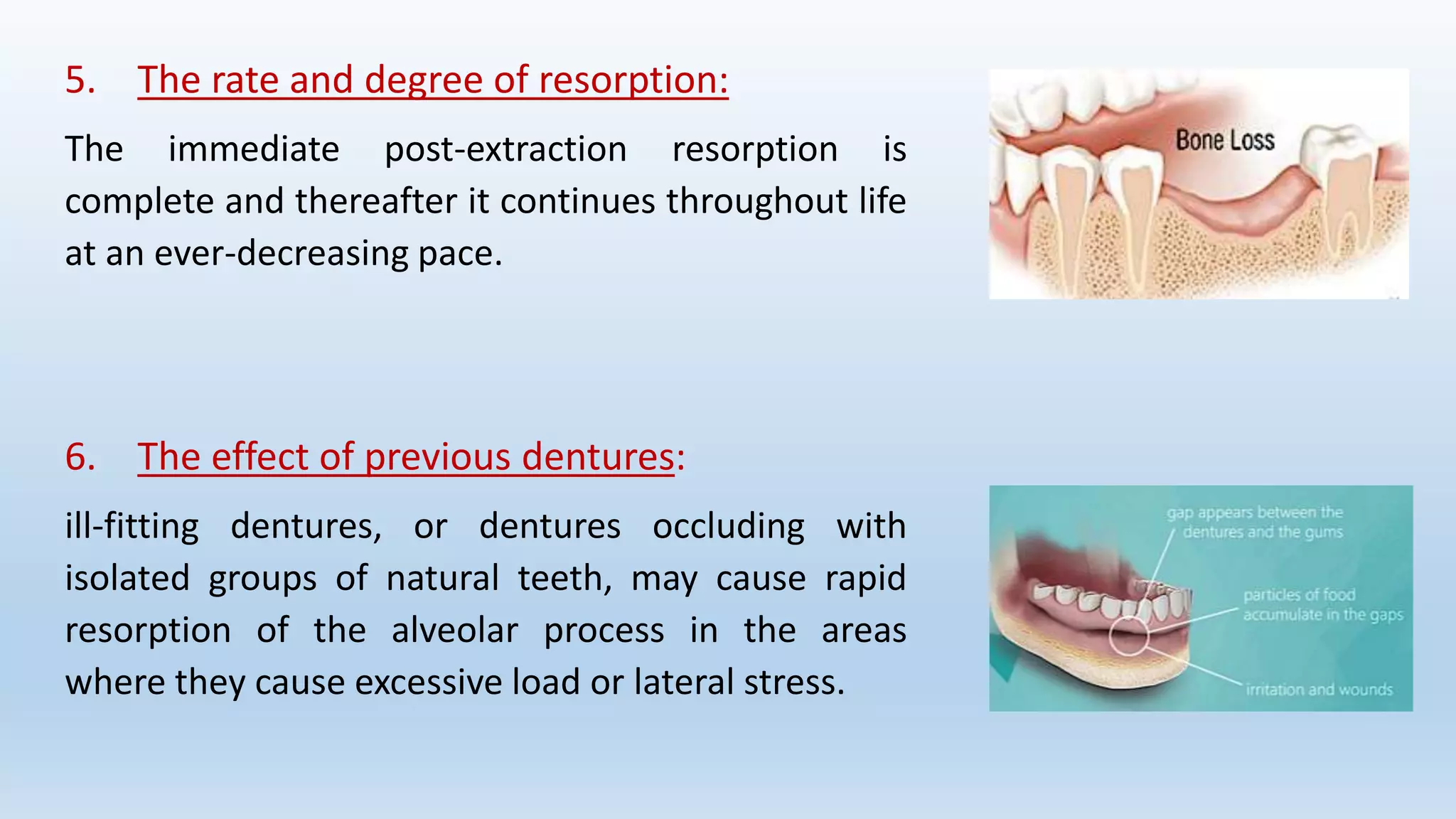 5. The rate and degree of resorption:

The immediate post-extraction resorption is complete and thereafter it continues throughout life at an ever-decreasing pace.

Bone Loss

6. The effect of previous dentures:

ill-fitting dentures, or dentures occluding with isolated groups of natural teeth, may cause rapid resorption of the alveolar process in the areas where they cause excessive load or lateral stress.

gap appears between the dentures and the gums

particles of food accumulate in the gaps

irritation and wounds